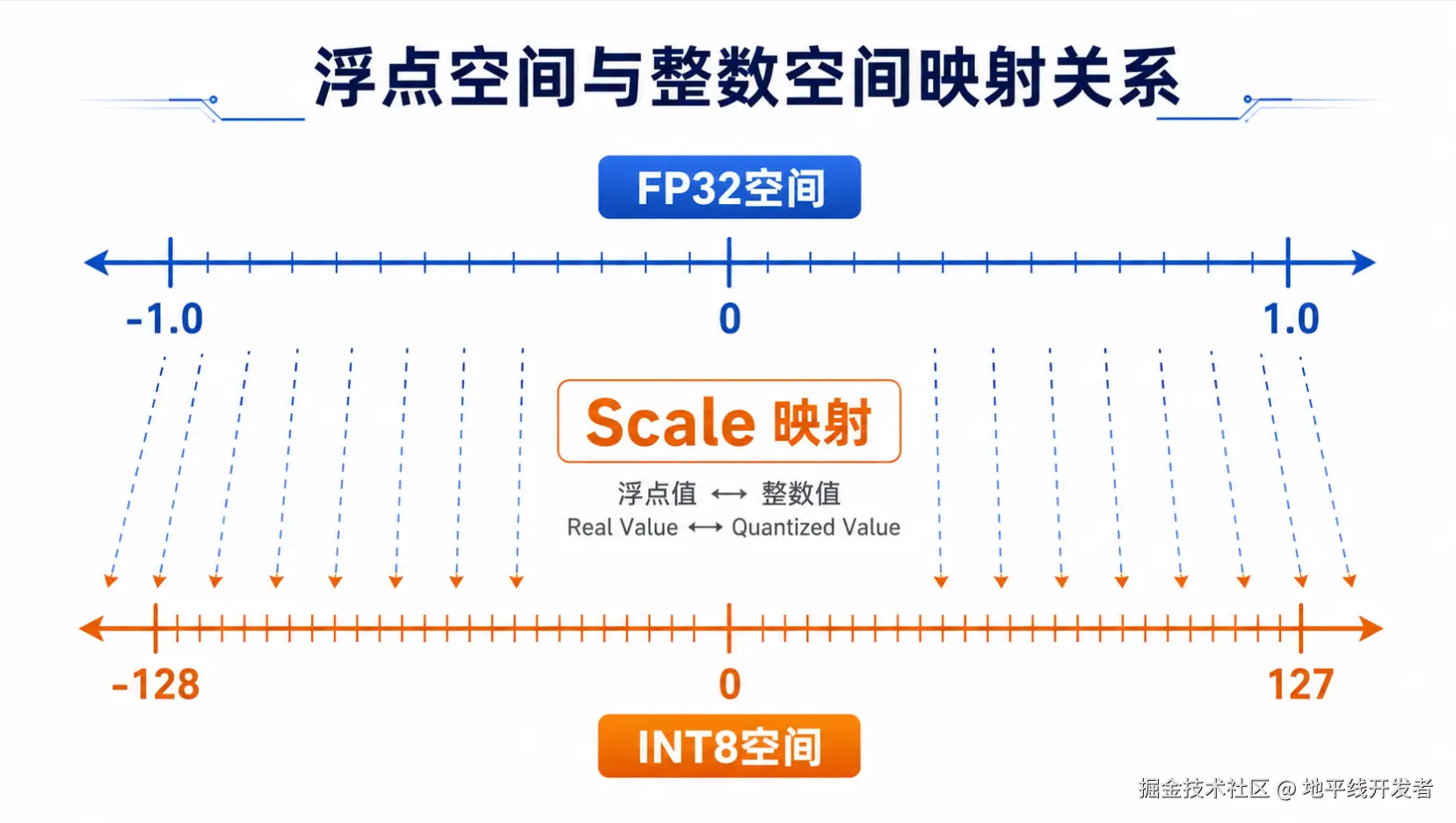 浮点空间与整数空间映射关系

FP32空间

-1.0

0

1.0

Scale 映射

浮点值 ⟷ 整数值

Real Value ⟷ Quantized Value

-128

0

127

INT8空间

掘金技术社区 @ 地平线开发者